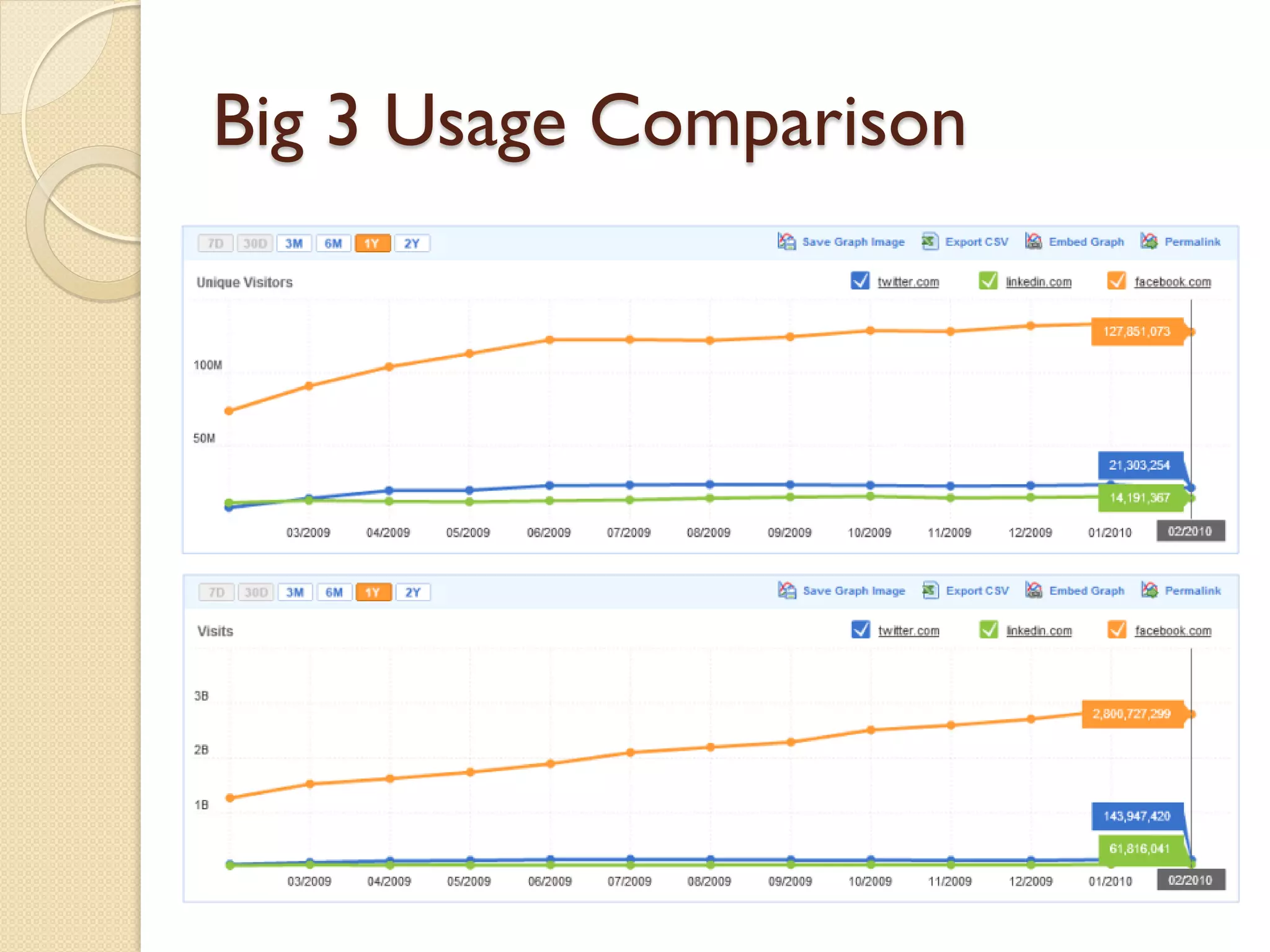 Big 3 Usage Comparison

7D 30D 3M 6M 1Y 2Y

Save Graph Image Export CSV Embed Graph Permalink

Unique Visitors

twitter.com linkedin.com facebook.com

100M

50M

127,851,073

21,303,254

14,191,367

03/2009 04/2009 05/2009 06/2009 07/2009 08/2009 09/2009 10/2009 11/2009 12/2009 01/2010 02/2010

7D 30D 3M 6M 1Y 2Y

Save Graph Image Export CSV Embed Graph Permalink

Visits

twitter.com linkedin.com facebook.com

3B

2B

1B

2,800,727,299

143,947,420

61,816,041

03/2009 04/2009 05/2009 06/2009 07/2009 08/2009 09/2009 10/2009 11/2009 12/2009 01/2010 02/2010